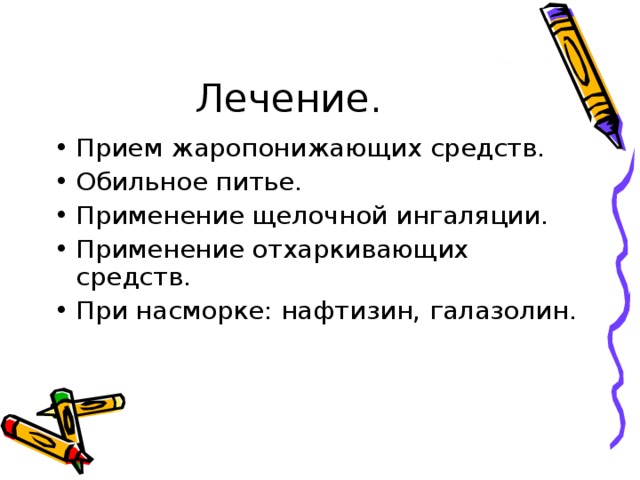 Лечение.

• Прием жаропонижающих средств.
• Обильное питье.
• Применение щелочной ингаляции.
• Применение отхаркивающих средств.
• При насморке: нафтизин, галазолин.